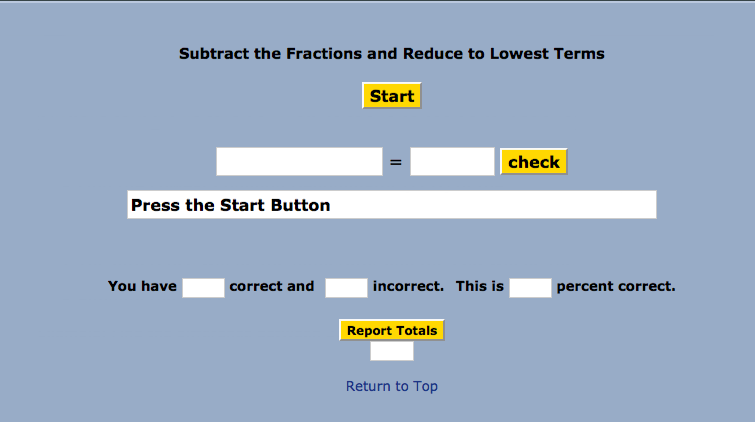 Subtract the Fractions and Reduce to Lowest Terms

Start

= check

Press the Start Button

You have correct and incorrect. This is percent correct.

Report Totals

Return to Top